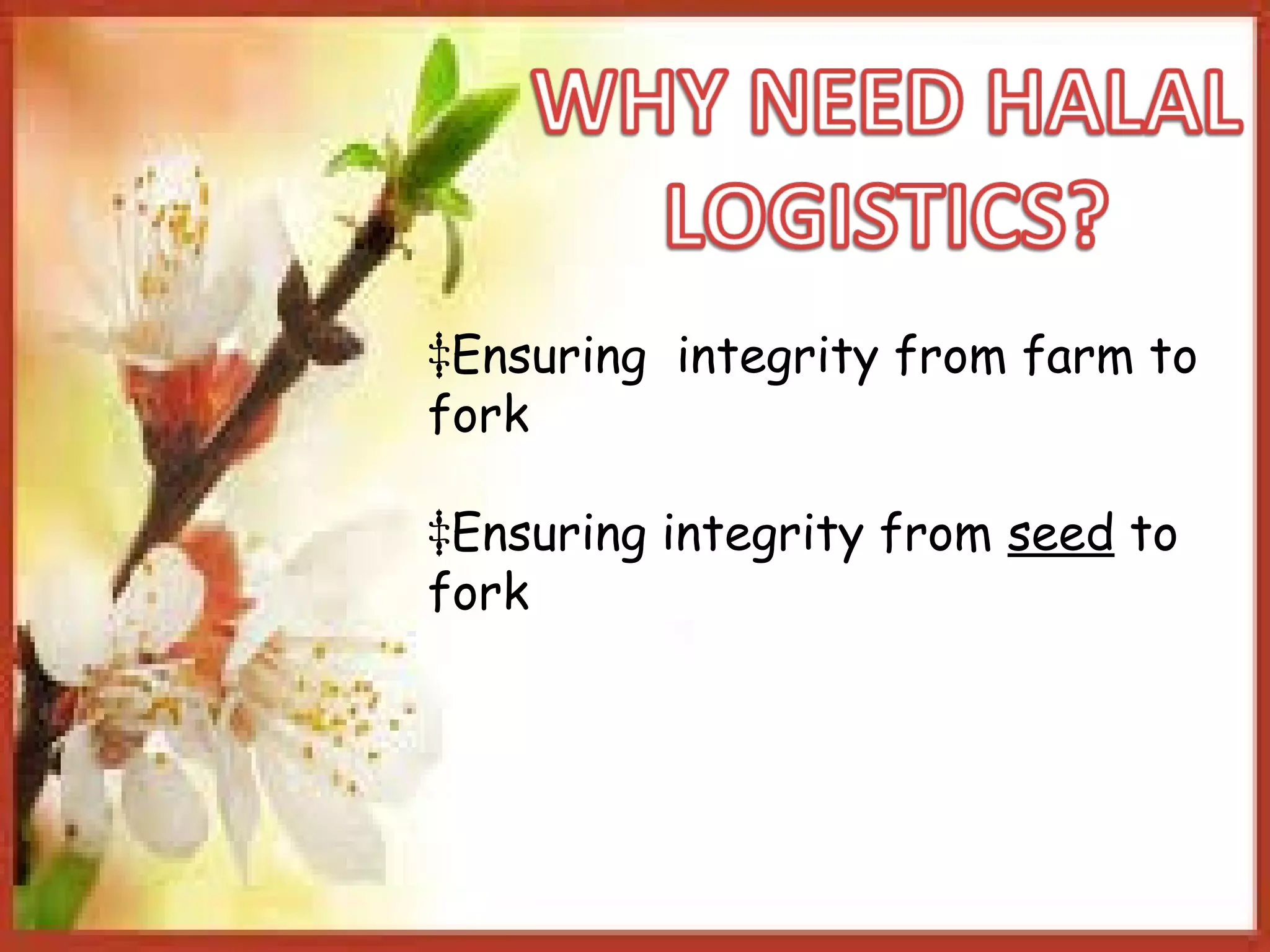 WHY NEED HALAL LOGISTICS?

‡Ensuring integrity from farm to fork

‡Ensuring integrity from seed to fork